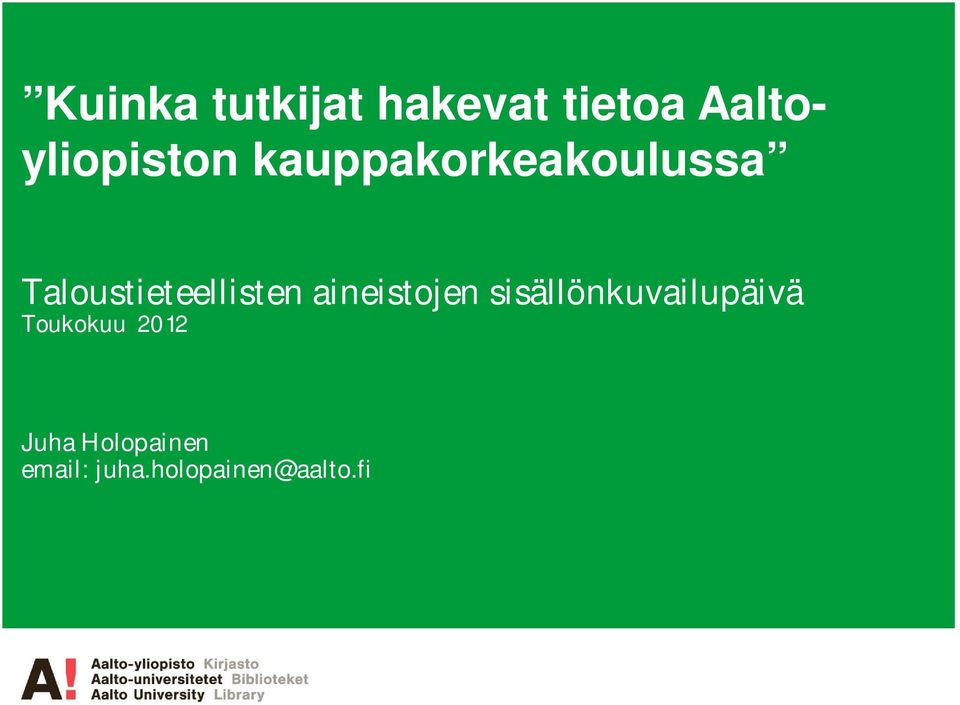 ”Kuinka tutkijat hakevat tietoa Aalto-yliopiston kauppakorkeakoulussa”

Taloustieteellisten aineistojen sisällönkuvailupäivä
Toukokuu 2012

Juha Holopainen
email: juha.holopainen@aalto.fi

A!
Aalto-yliopisto Kirjasto
Aalto-universitetet Biblioteket
Aalto University Library